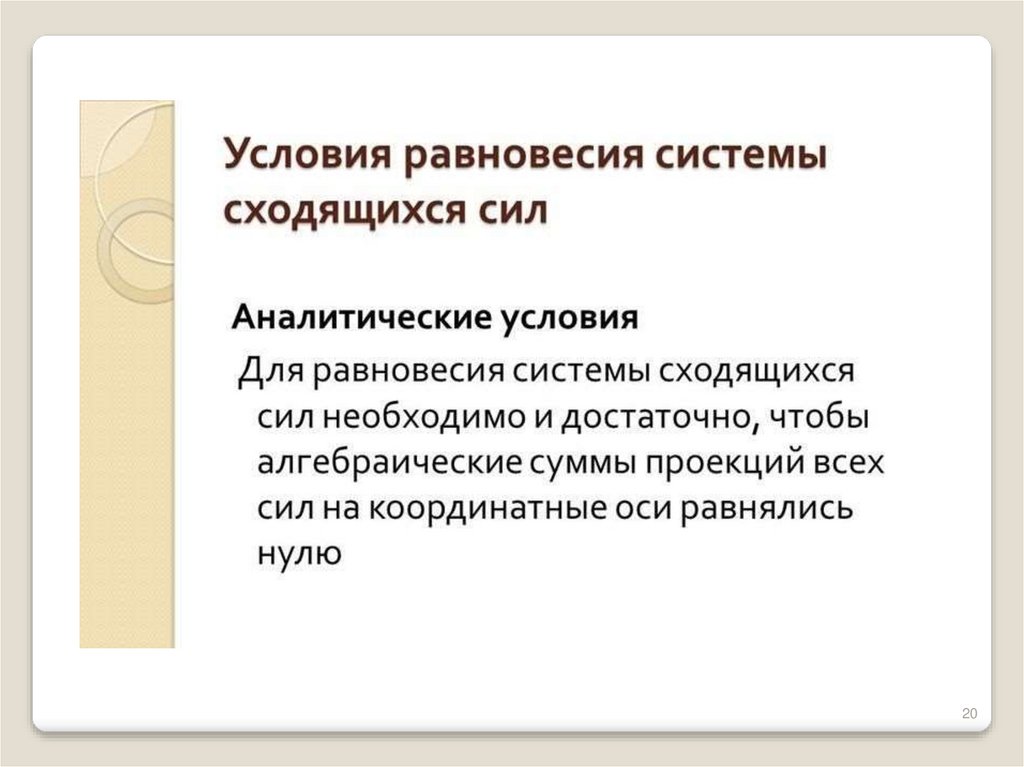 Условия равновесия системы сходящихся сил

Аналитические условия

Для равновесия системы сходящихся сил необходимо и достаточно, чтобы алгебраические суммы проекций всех сил на координатные оси равнялись нулю

20